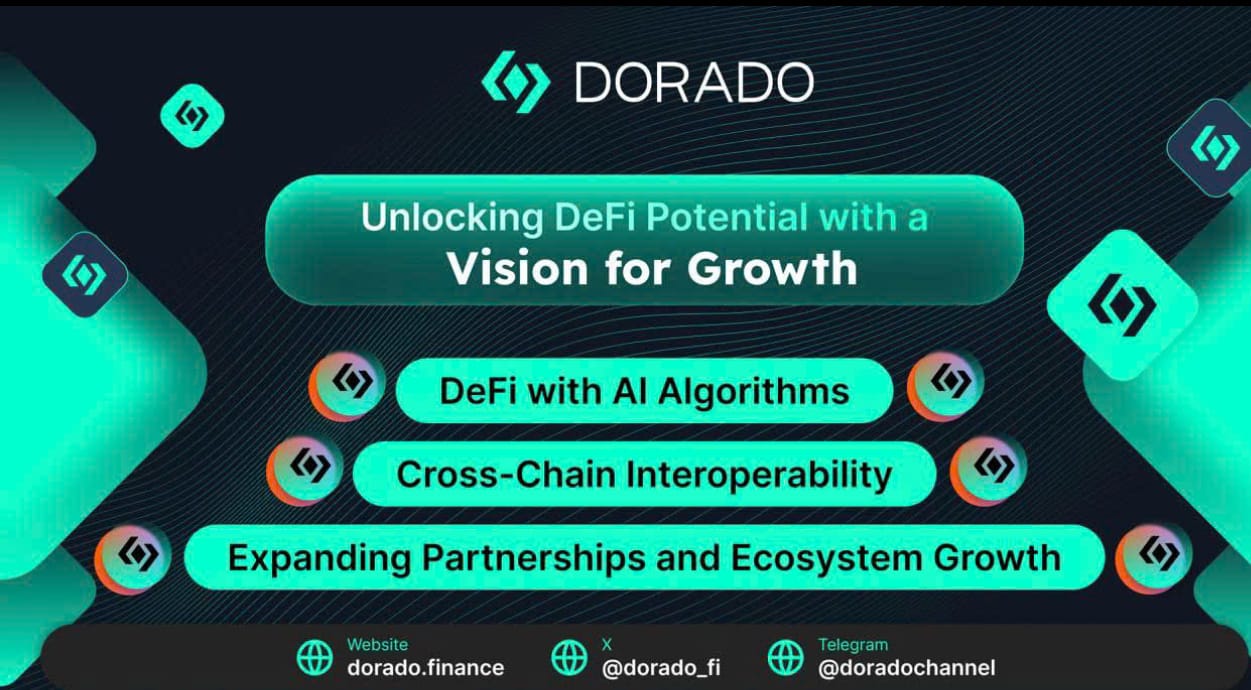 DORADO

Unlocking DeFi Potential with a
Vision for Growth

DeFi with AI Algorithms

Cross-Chain Interoperability

Expanding Partnerships and Ecosystem Growth

Website
dorado.finance

X
@dorado_fi

Telegram
@doradochannel